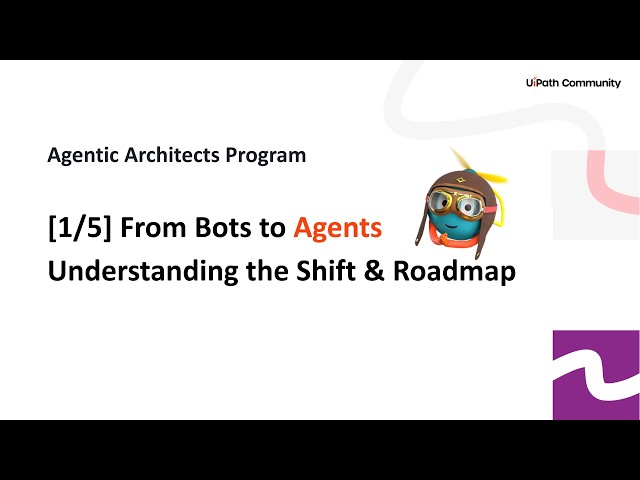 UiPath Community

Agentic Architects Program

[1/5] From Bots to Agents
Understanding the Shift & Roadmap